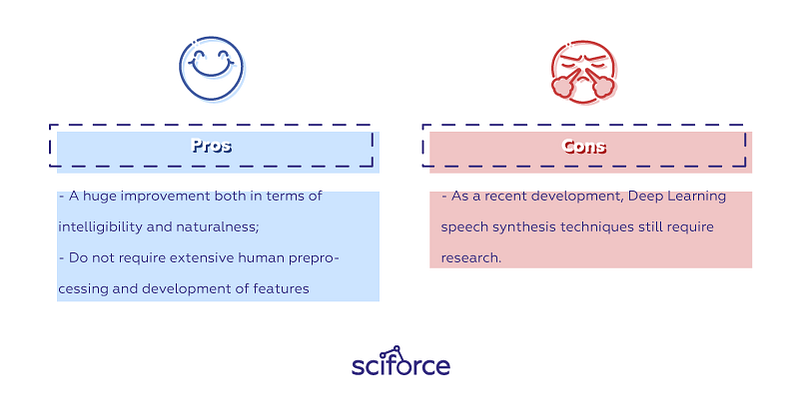 Pros

- A huge improvement both in terms of intelligibility and naturalness;
- Do not require extensive human preprocessing and development of features

Cons

- As a recent development, Deep Learning speech synthesis techniques still require research.

sciforce